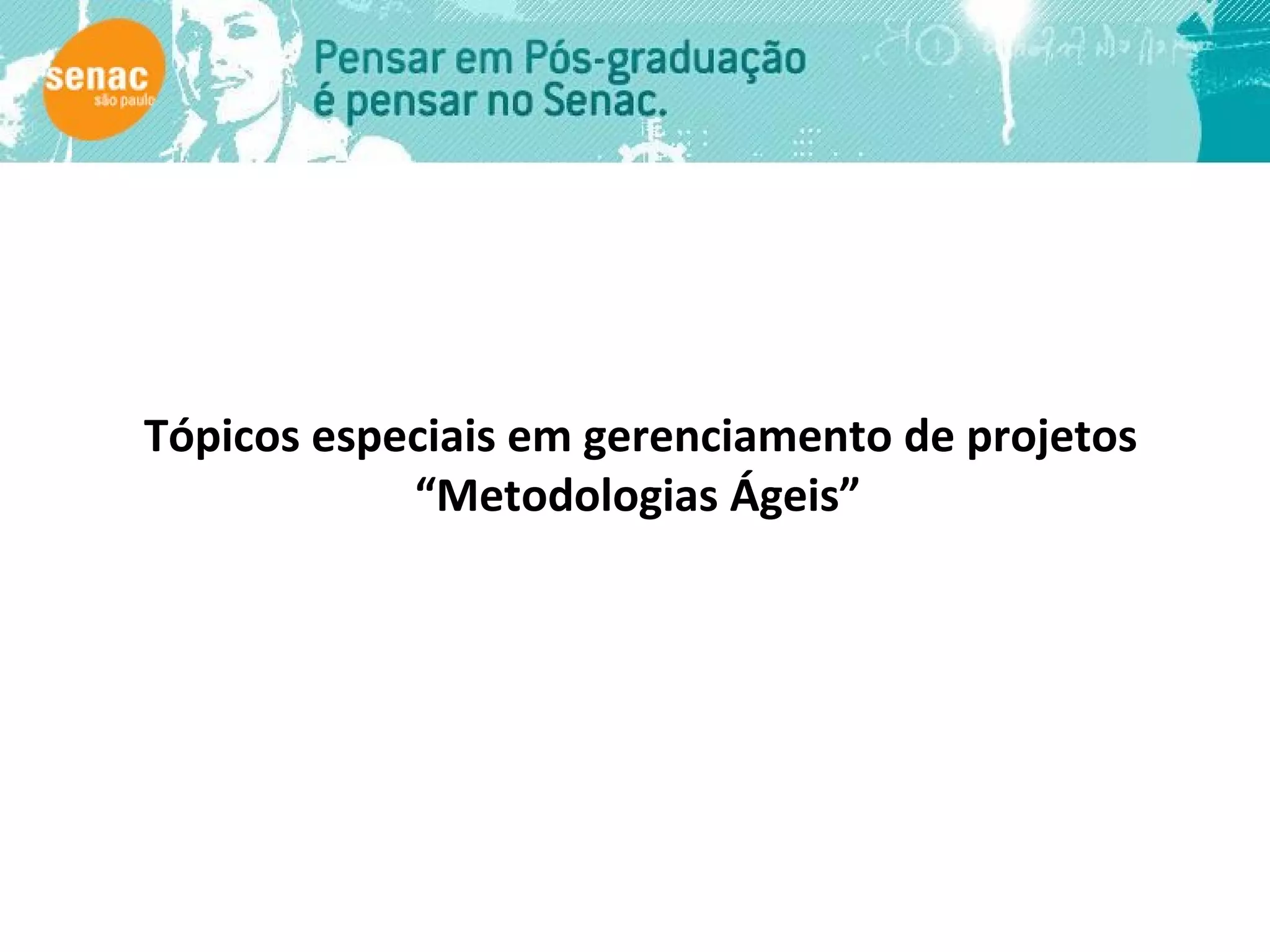 senac
são paulo

Pensar em Pós-graduação
é pensar no Senac.

Tópicos especiais em gerenciamento de projetos
“Metodologias Ágeis”